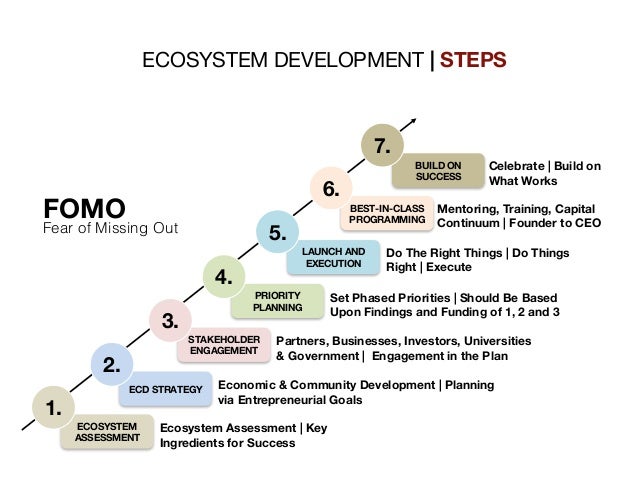 ECOSYSTEM DEVELOPMENT | STEPS

FOMO
Fear of Missing Out

7.
BUILD ON SUCCESS
Celebrate | Build on What Works

6.
BEST-IN-CLASS PROGRAMMING
Mentoring, Training, Capital Continuum | Founder to CEO

5.
LAUNCH AND EXECUTION
Do The Right Things | Do Things Right | Execute

4.
PRIORITY PLANNING
Set Phased Priorities | Should Be Based Upon Findings and Funding of 1, 2 and 3

3.
STAKEHOLDER ENGAGEMENT
Partners, Businesses, Investors, Universities & Government | Engagement in the Plan

2.
ECD STRATEGY
Economic & Community Development | Planning via Entrepreneurial Goals

1.
ECOSYSTEM ASSESSMENT
Ecosystem Assessment | Key Ingredients for Success